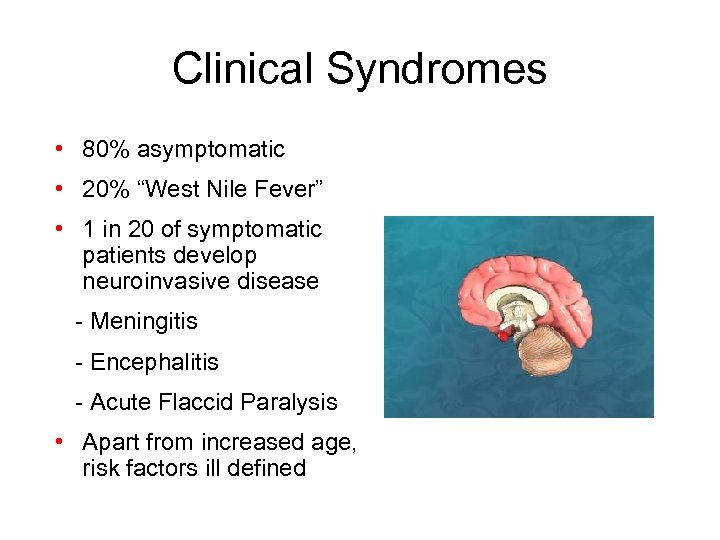 Clinical Syndromes

• 80% asymptomatic
• 20% “West Nile Fever”
• 1 in 20 of symptomatic patients develop neuroinvasive disease
- Meningitis
- Encephalitis
- Acute Flaccid Paralysis
• Apart from increased age, risk factors ill defined